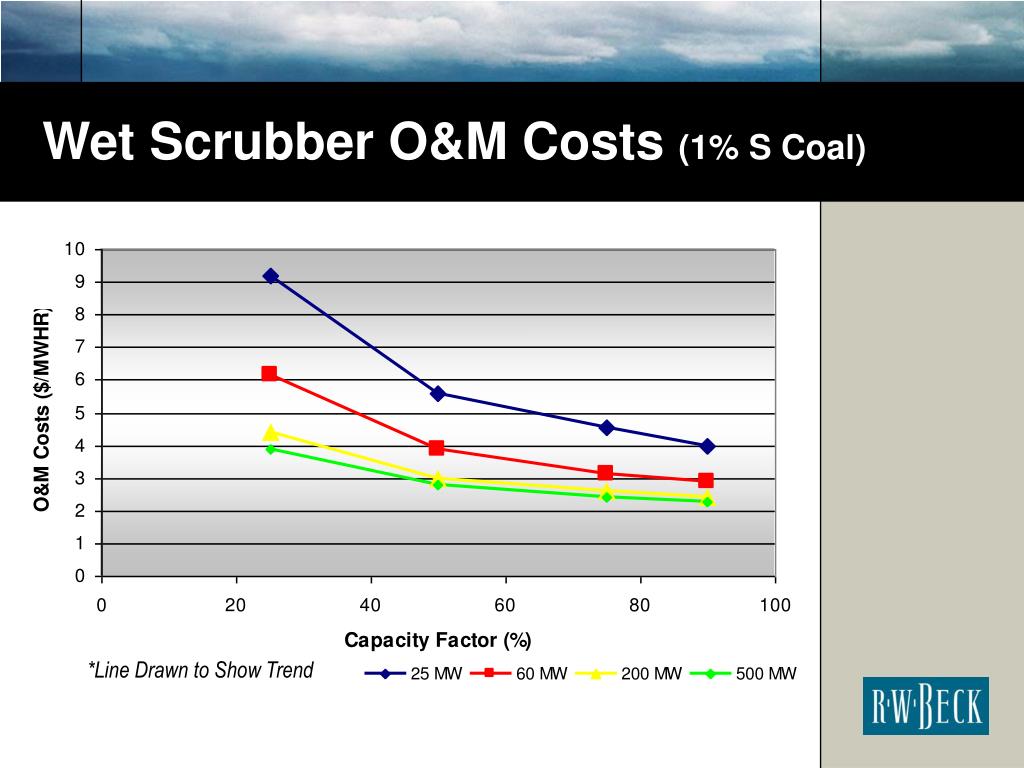 Wet Scrubber O&M Costs (1% S Coal)

O&M Costs ($/MWHR)

10
9
8
7
6
5
4
3
2
1
0

0 20 40 60 80 100

Capacity Factor (%)

*Line Drawn to Show Trend

25 MW 60 MW 200 MW 500 MW

R·W·BECK